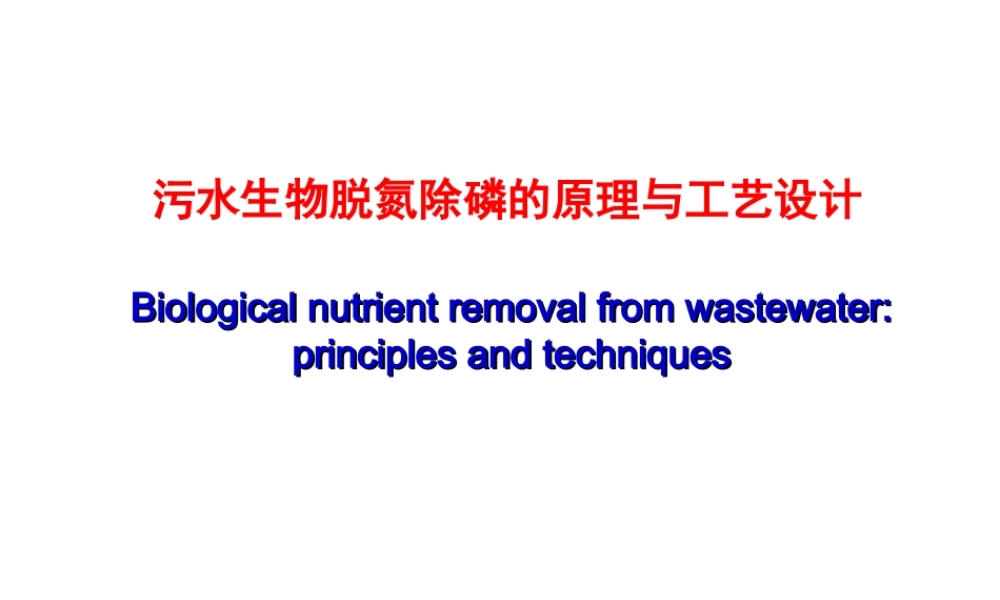 污水生物脱氮除磷的原理与工艺设计

Biological nutrient removal from wastewater: principles and techniques